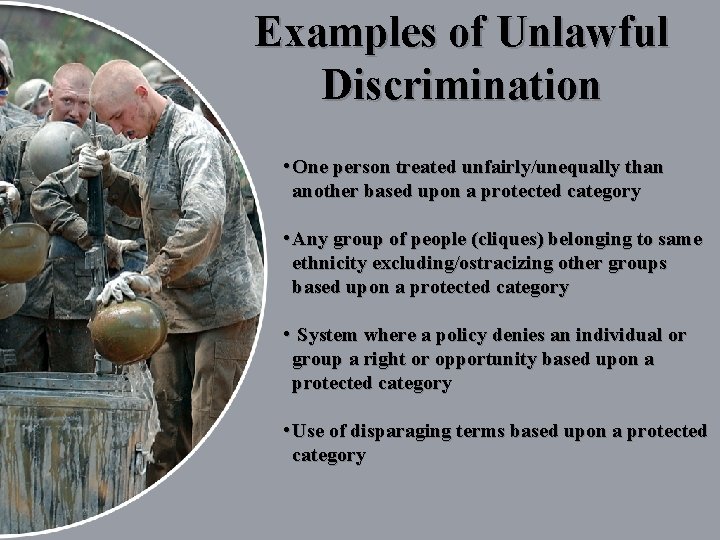 Examples of Unlawful Discrimination

•One person treated unfairly/unequally than another based upon a protected category

•Any group of people (cliques) belonging to same ethnicity excluding/ostracizing other groups based upon a protected category

• System where a policy denies an individual or group a right or opportunity based upon a protected category

•Use of disparaging terms based upon a protected category